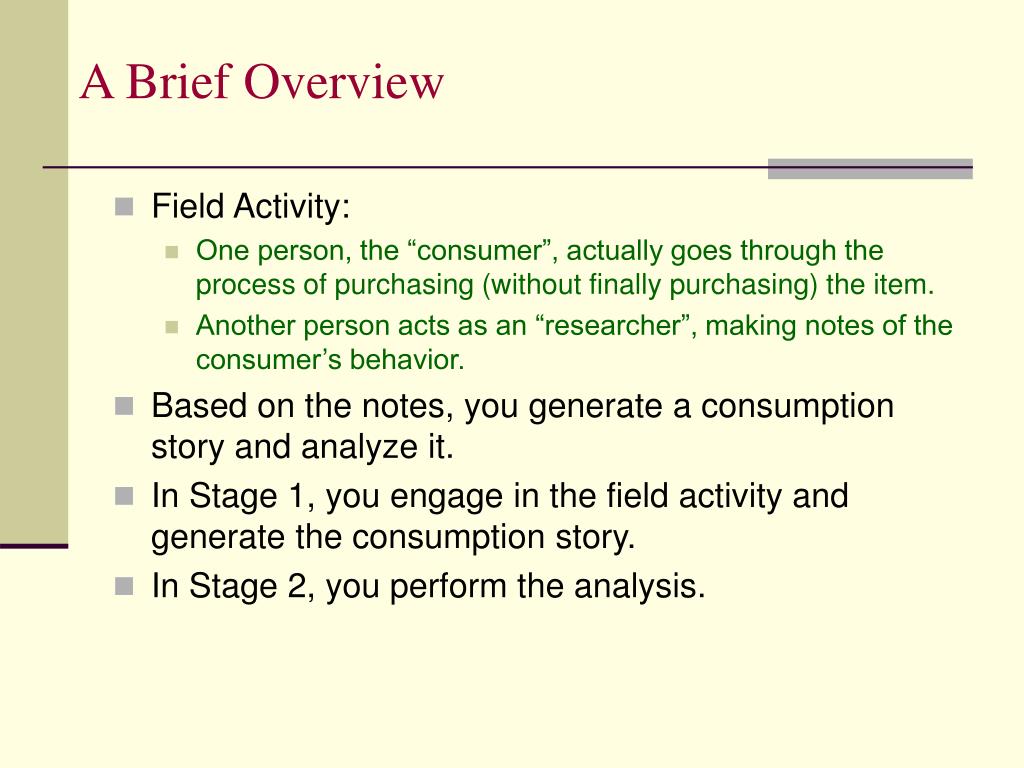 A Brief Overview

Field Activity:

One person, the “consumer”, actually goes through the process of purchasing (without finally purchasing) the item.

Another person acts as an “researcher”, making notes of the consumer’s behavior.

Based on the notes, you generate a consumption story and analyze it.

In Stage 1, you engage in the field activity and generate the consumption story.

In Stage 2, you perform the analysis.